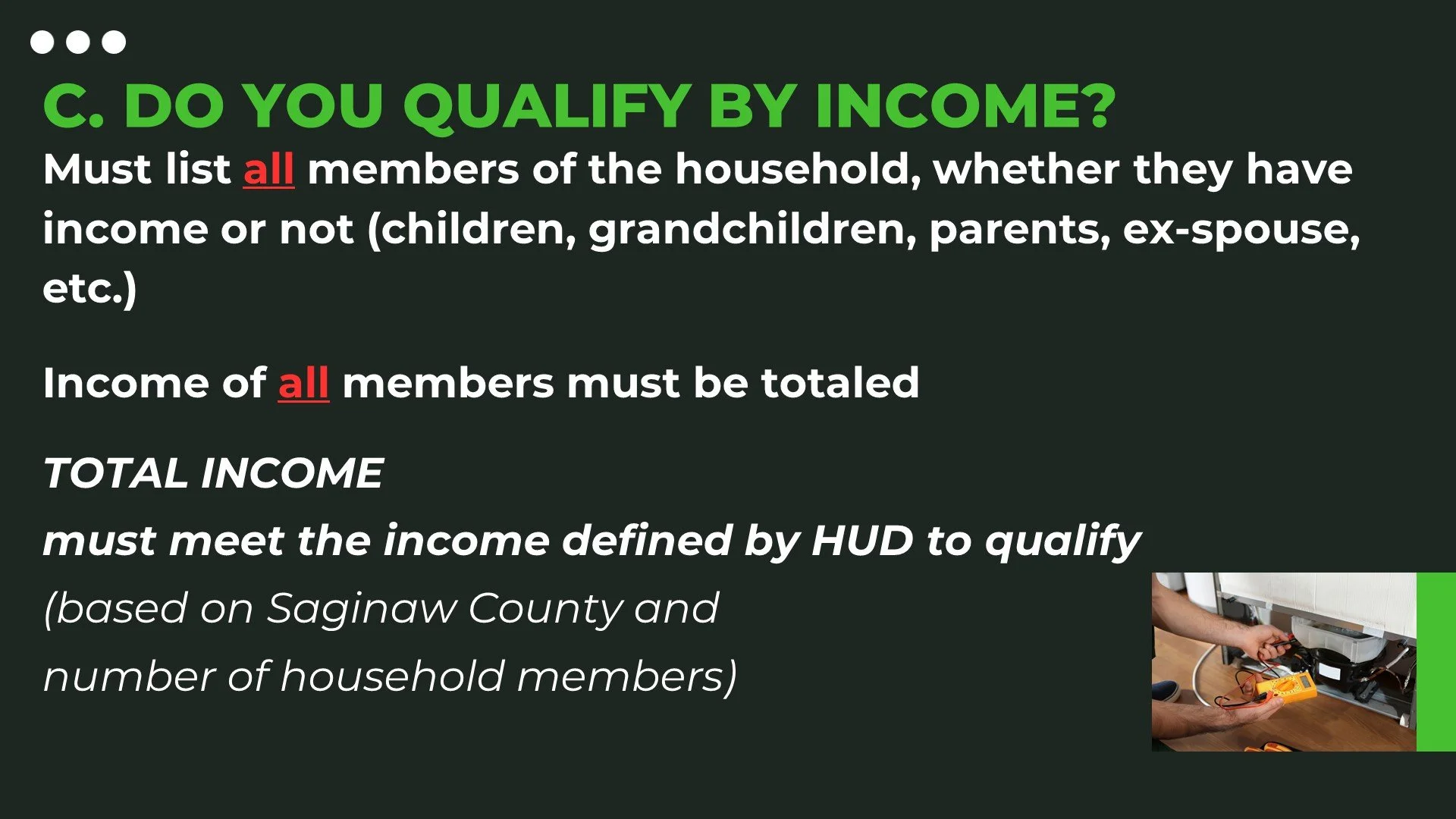 C. DO YOU QUALIFY BY INCOME?

Must list all members of the household, whether they have income or not (children, grandchildren, parents, ex-spouse, etc.)

Income of all members must be totaled

TOTAL INCOME

must meet the income defined by HUD to qualify

(based on Saginaw County and

number of household members)